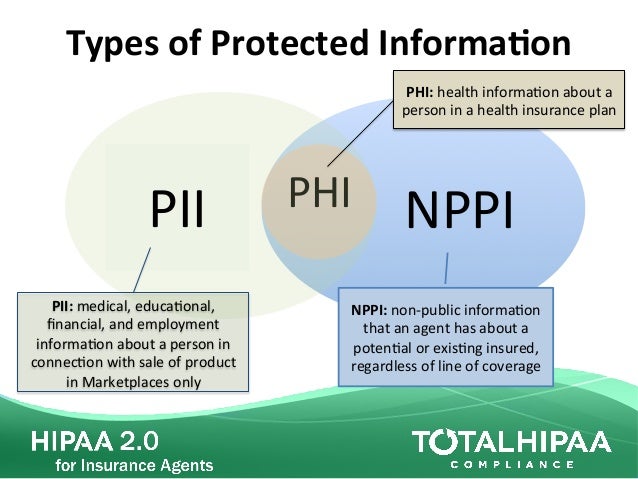 Types of Protected Information

PHI: health information about a person in a health insurance plan

PII

PHI

NPPI

PII: medical, educational, financial, and employment information about a person in connection with sale of product in Marketplaces only

NPPI: non-public information that an agent has about a potential or existing insured, regardless of line of coverage

HIPAA 2.0
for Insurance Agents

TOTALHIPAA
COMPLIANCE